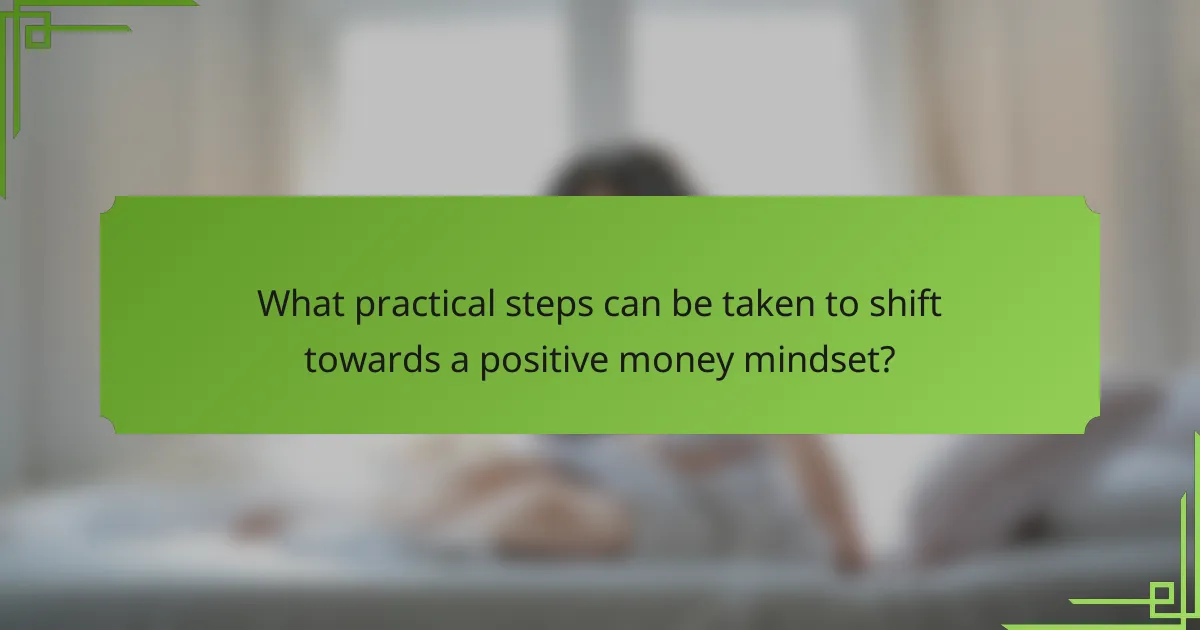 What practical steps can be taken to shift towards a positive money mindset?